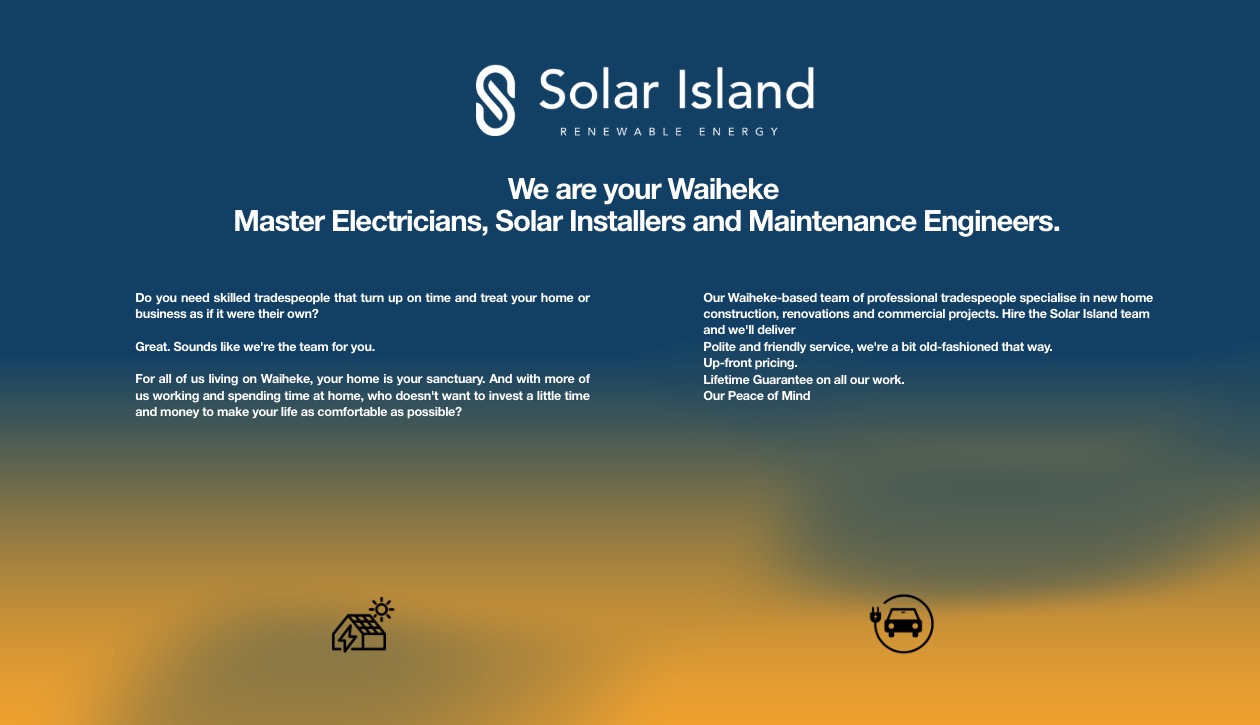 Solar Island
RENEWABLE ENERGY

We are your Waiheke
Master Electricians, Solar Installers and Maintenance Engineers.

Do you need skilled tradespeople that turn up on time and treat your home or business as if it were their own?

Great. Sounds like we're the team for you.

For all of us living on Waiheke, your home is your sanctuary. And with more of us working and spending time at home, who doesn't want to invest a little time and money to make your life as comfortable as possible?

Our Waiheke-based team of professional tradespeople specialise in new home construction, renovations and commercial projects. Hire the Solar Island team and we'll deliver
Polite and friendly service, we're a bit old-fashioned that way.
Up-front pricing.
Lifetime Guarantee on all our work.
Our Peace of Mind